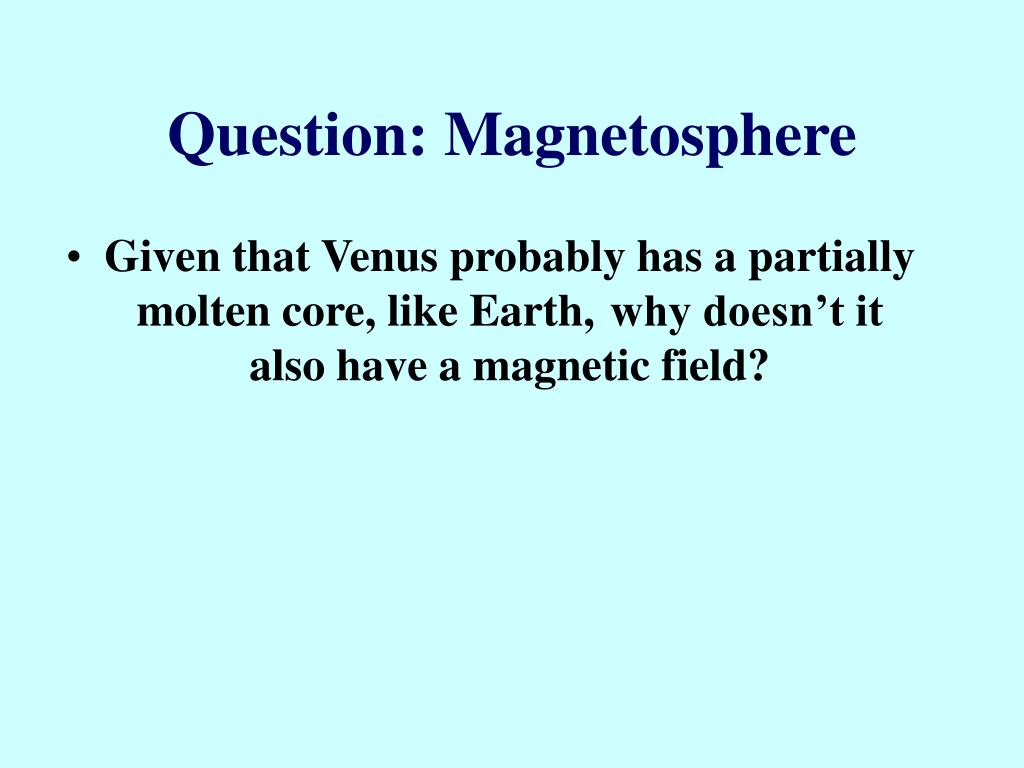 Question: Magnetosphere

• Given that Venus probably has a partially molten core, like Earth, why doesn’t it also have a magnetic field?